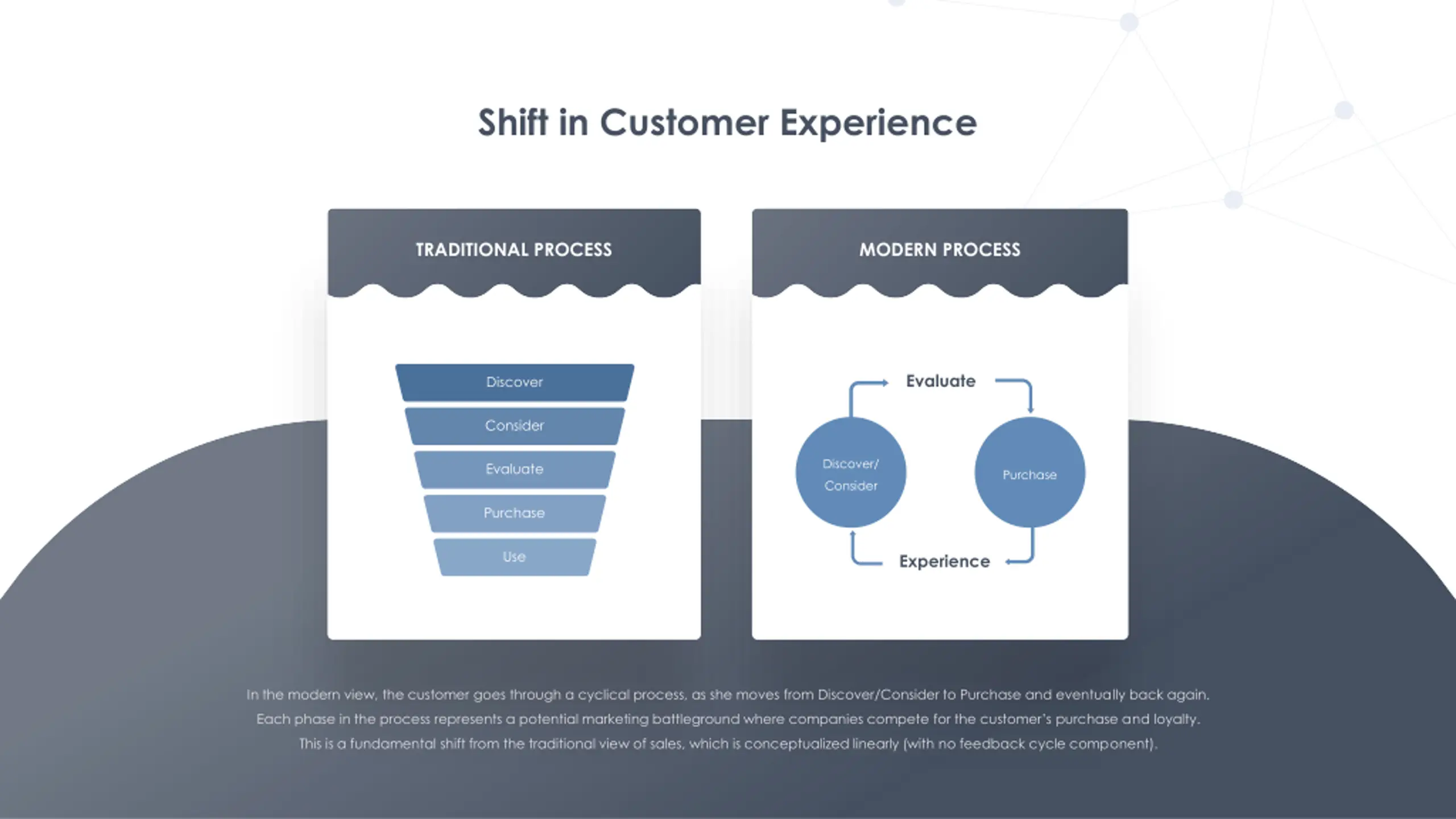 Shift in Customer Experience

TRADITIONAL PROCESS

Discover

Consider

Evaluate

Purchase

Use

MODERN PROCESS

Evaluate

Discover/ Consider

Purchase

Experience

In the modern view, the customer goes through a cyclical process, as she moves from Discover/Consider to Purchase and eventually back again. Each phase in the process represents a potential marketing battleground where companies compete for the customer's purchase and loyalty. This is a fundamental shift from the traditional view of sales, which is conceptualized linearly (with no feedback cycle component).